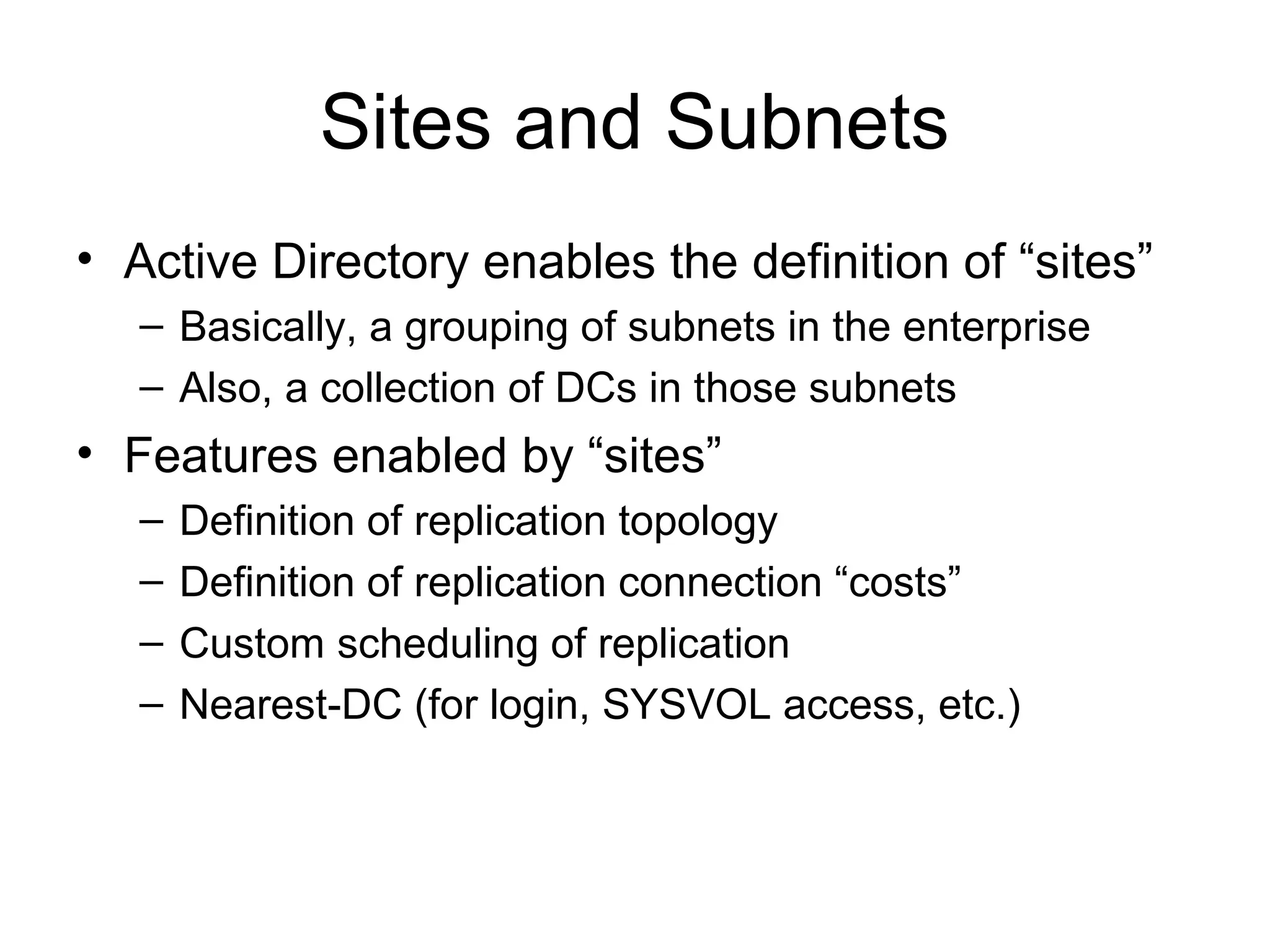 Sites and Subnets

• Active Directory enables the definition of “sites”
– Basically, a grouping of subnets in the enterprise
– Also, a collection of DCs in those subnets
• Features enabled by “sites”
– Definition of replication topology
– Definition of replication connection “costs”
– Custom scheduling of replication
– Nearest-DC (for login, SYSVOL access, etc.)